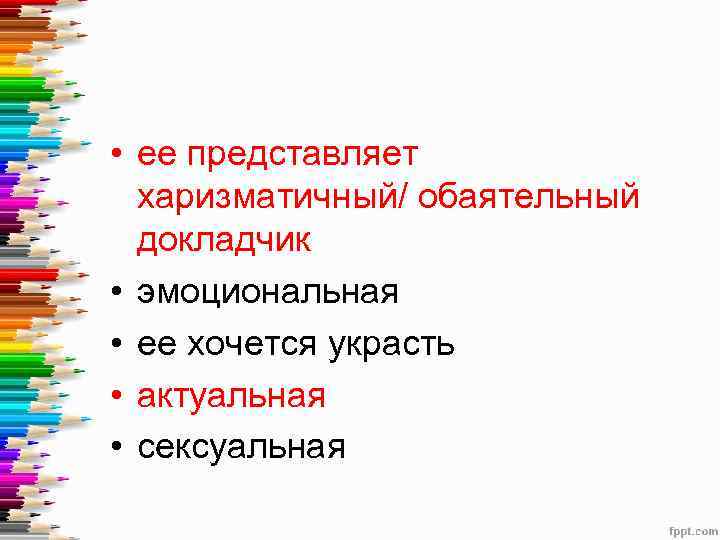 • ее представляет харизматичный/ обаятельный докладчик

• эмоциональная

• ее хочется украсть

• актуальная

• сексуальная

fppt.com